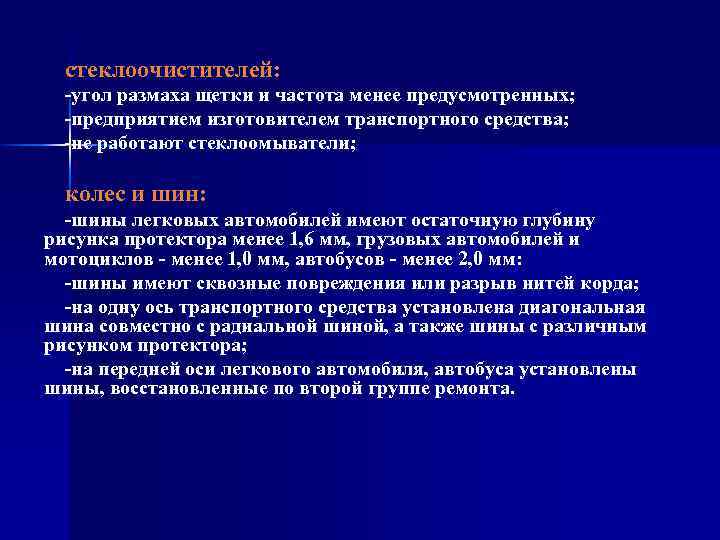 стеклоочистителей:
-угол размаха щетки и частота менее предусмотренных;
-предприятием изготовителем транспортного средства;
-не работают стеклоомыватели;

колес и шин:
-шины легковых автомобилей имеют остаточную глубину рисунка протектора менее 1,6 мм, грузовых автомобилей и мотоциклов - менее 1,0 мм, автобусов - менее 2,0 мм:
-шины имеют сквозные повреждения или разрыв нитей корда;
-на одну ось транспортного средства установлена диагональная шина совместно с радиальной шиной, а также шины с различным рисунком протектора;
-на передней оси легкового автомобиля, автобуса установлены шины, восстановленные по второй группе ремонта.